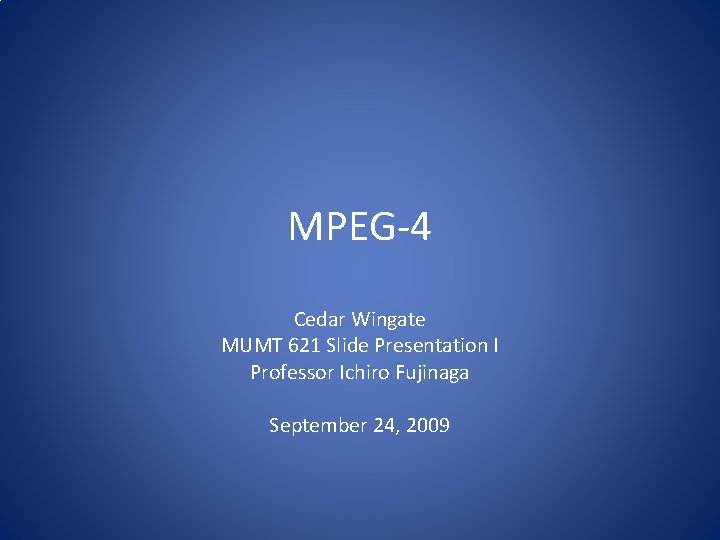 MPEG-4

Cedar Wingate
MUMT 621 Slide Presentation I
Professor Ichiro Fujinaga

September 24, 2009